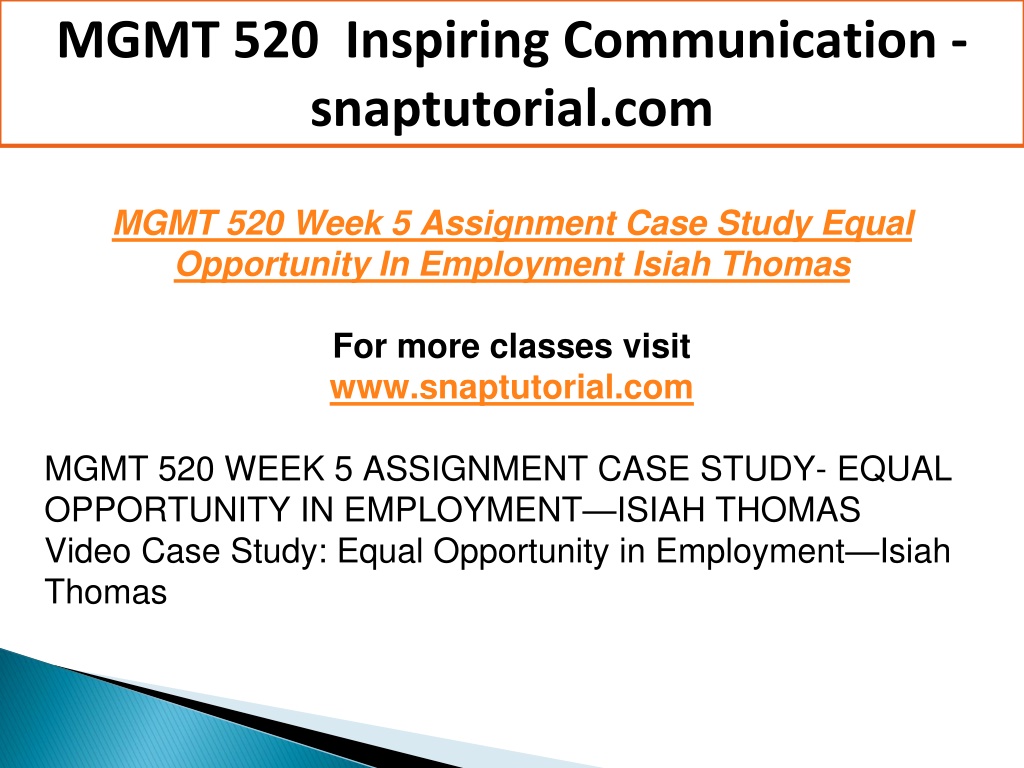 MGMT 520 Inspiring Communication - snaptutorial.com

MGMT 520 Week 5 Assignment Case Study Equal Opportunity In Employment Isiah Thomas

For more classes visit
www.snaptutorial.com

MGMT 520 WEEK 5 ASSIGNMENT CASE STUDY- EQUAL OPPORTUNITY IN EMPLOYMENT—ISIAH THOMAS
Video Case Study: Equal Opportunity in Employment—Isiah Thomas